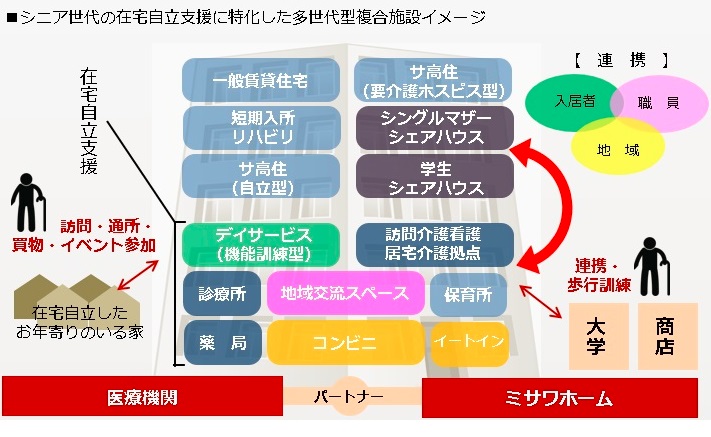 ■シニア世代の在宅自立支援に特化した多世代型複合施設イメージ

在宅自立支援

一般賃貸住宅

サ高住
(要介護ホスピス型)

短期入所
リハビリ

シングルマザー
シェアハウス

サ高住
(自立型)

学生
シェアハウス

デイサービス
(機能訓練型)

訪問介護看護
居宅介護拠点

診療所

地域交流スペース

保育所

薬 局

コンビニ

イートイン

【 連 携 】

入居者

職 員

地 域

訪問・通所・
買物・イベント参加

在宅自立した
お年寄りのいる家

連携・
歩行訓練

大学

商店

医療機関

パートナー

ミサワホーム